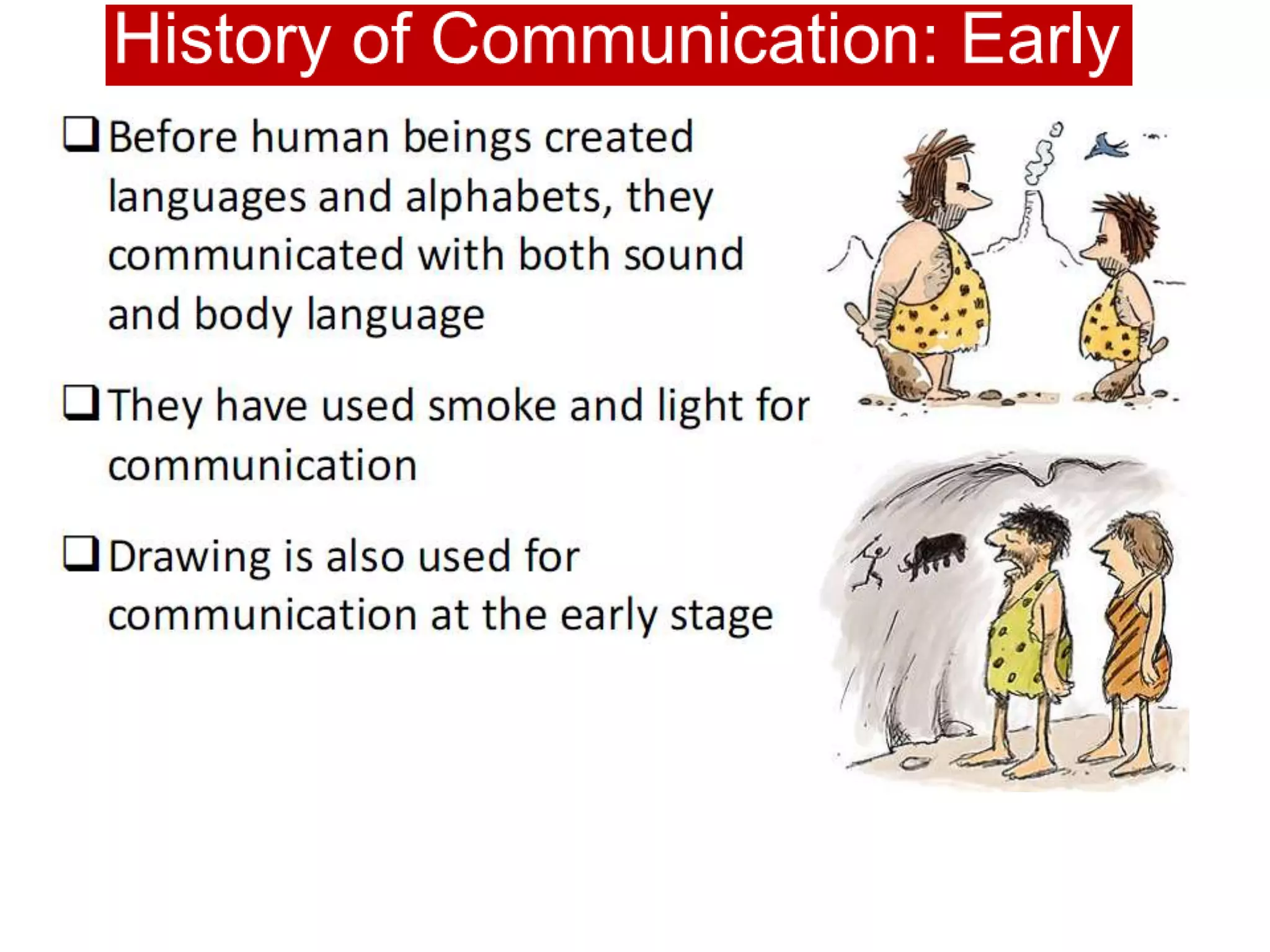 History of Communication: Early

❑ Before human beings created languages and alphabets, they communicated with both sound and body language

❑ They have used smoke and light for communication

❑ Drawing is also used for communication at the early stage